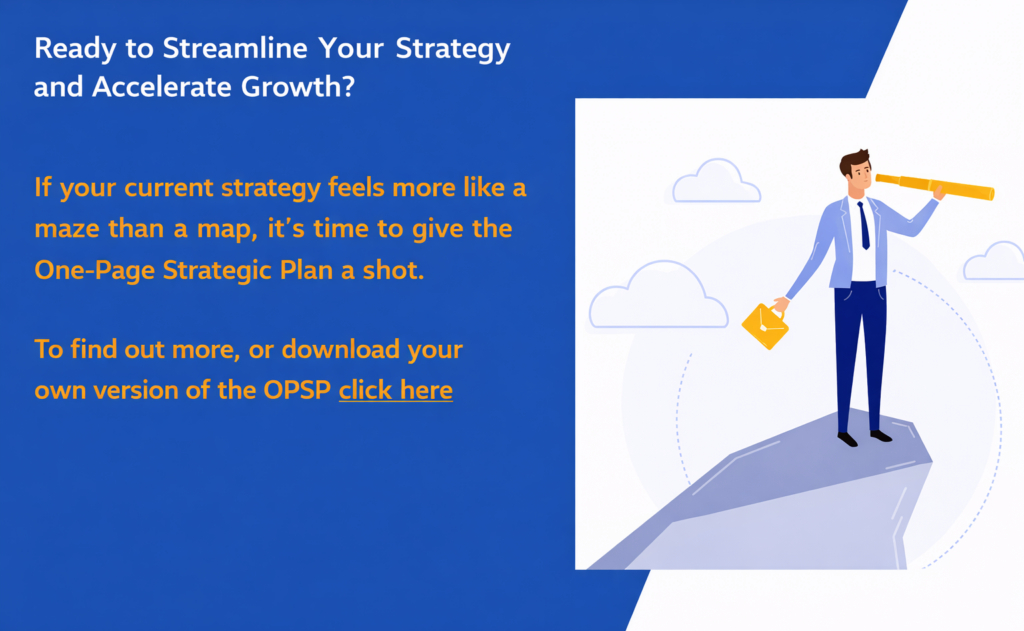 Ready to Streamline Your Strategy and Accelerate Growth?

If your current strategy feels more like a maze than a map, it's time to give the One-Page Strategic Plan a shot.

To find out more, or download your own version of the OPSP click here